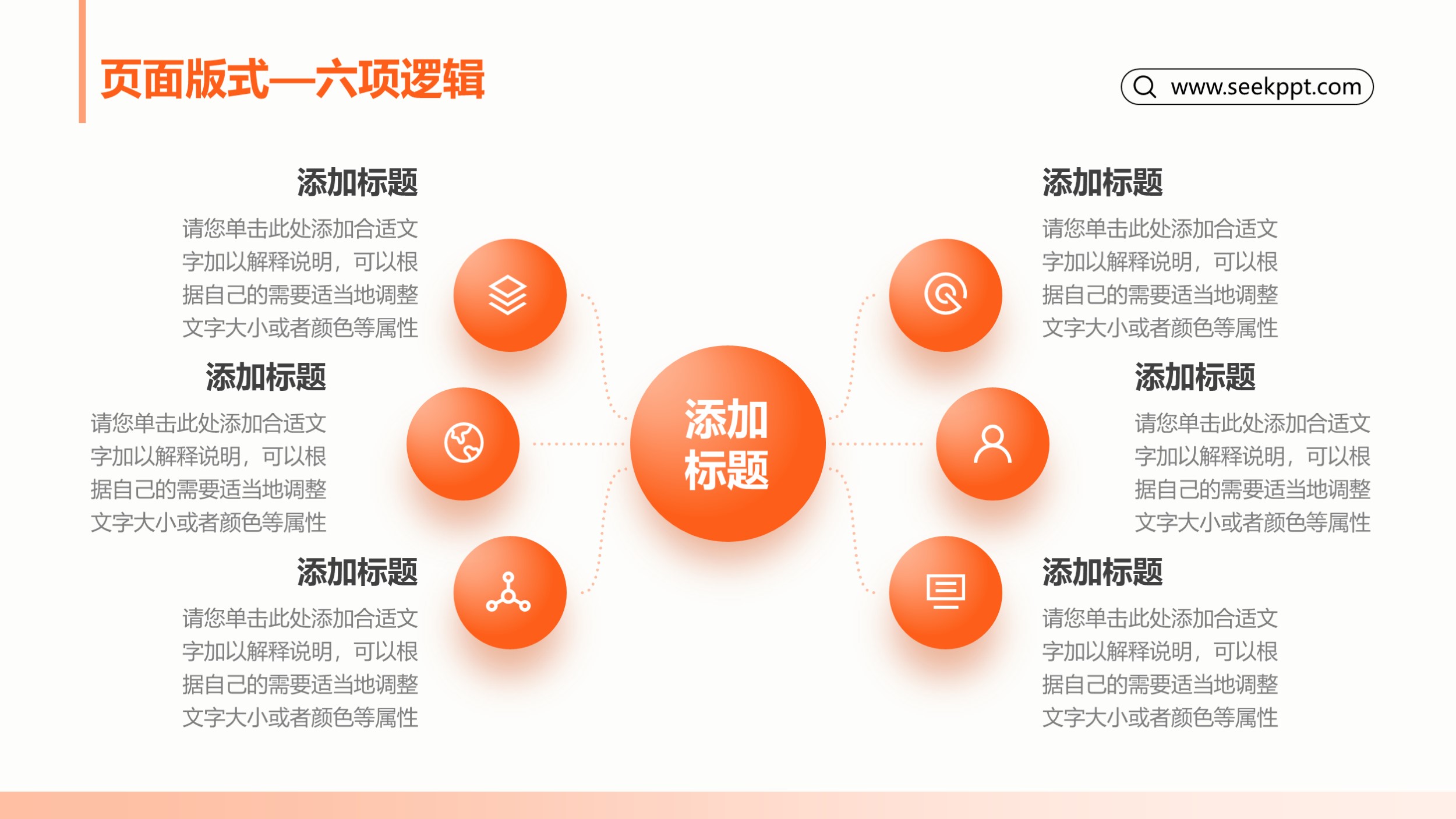 页面版式—六项逻辑

www.seekppt.com

添加标题
请您单击此处添加合适文字加以解释说明，可以根据自己的需要适当地调整文字大小或者颜色等属性

添加标题
请您单击此处添加合适文字加以解释说明，可以根据自己的需要适当地调整文字大小或者颜色等属性

添加标题
请您单击此处添加合适文字加以解释说明，可以根据自己的需要适当地调整文字大小或者颜色等属性

添加标题

添加标题
请您单击此处添加合适文字加以解释说明，可以根据自己的需要适当地调整文字大小或者颜色等属性

添加标题
请您单击此处添加合适文字加以解释说明，可以根据自己的需要适当地调整文字大小或者颜色等属性

添加标题
请您单击此处添加合适文字加以解释说明，可以根据自己的需要适当地调整文字大小或者颜色等属性